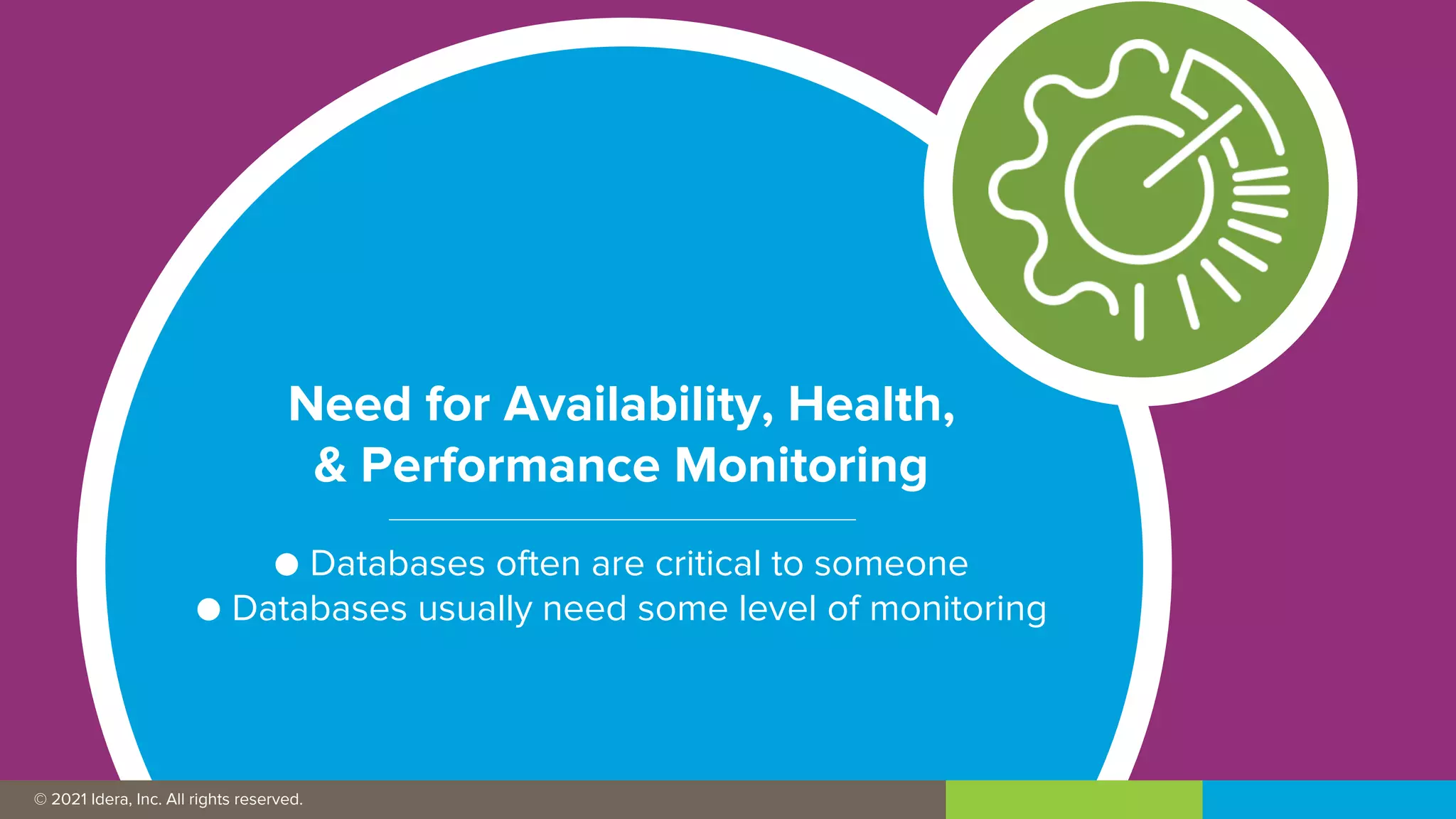 Need for Availability, Health, & Performance Monitoring

● Databases often are critical to someone
● Databases usually need some level of monitoring

© 2021 Idera, Inc. All rights reserved.